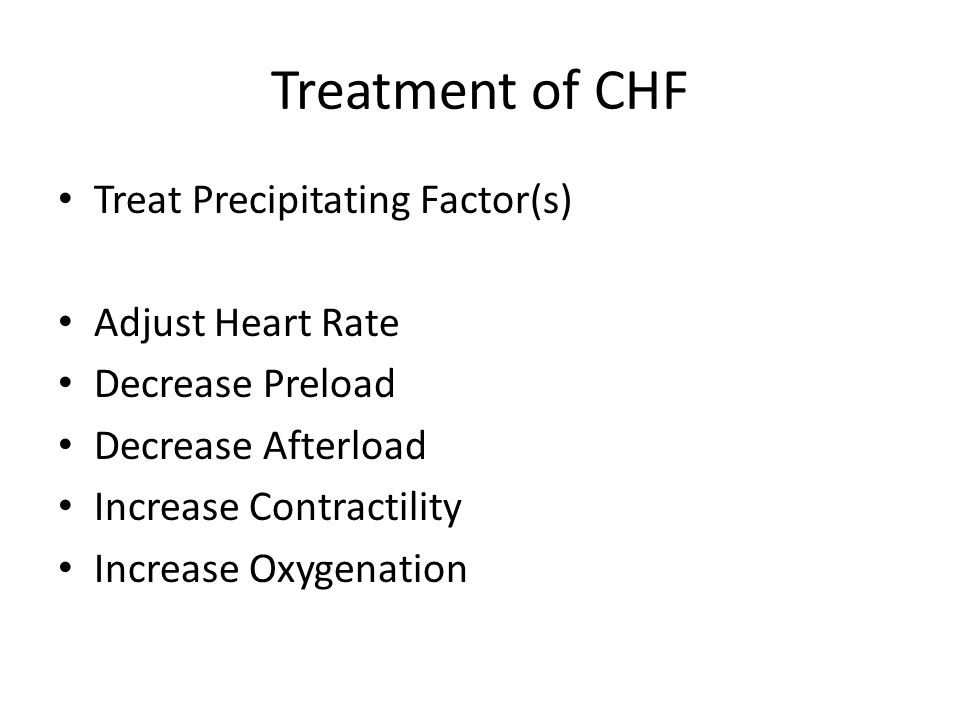 Treatment of CHF

• Treat Precipitating Factor(s)

• Adjust Heart Rate
• Decrease Preload
• Decrease Afterload
• Increase Contractility
• Increase Oxygenation